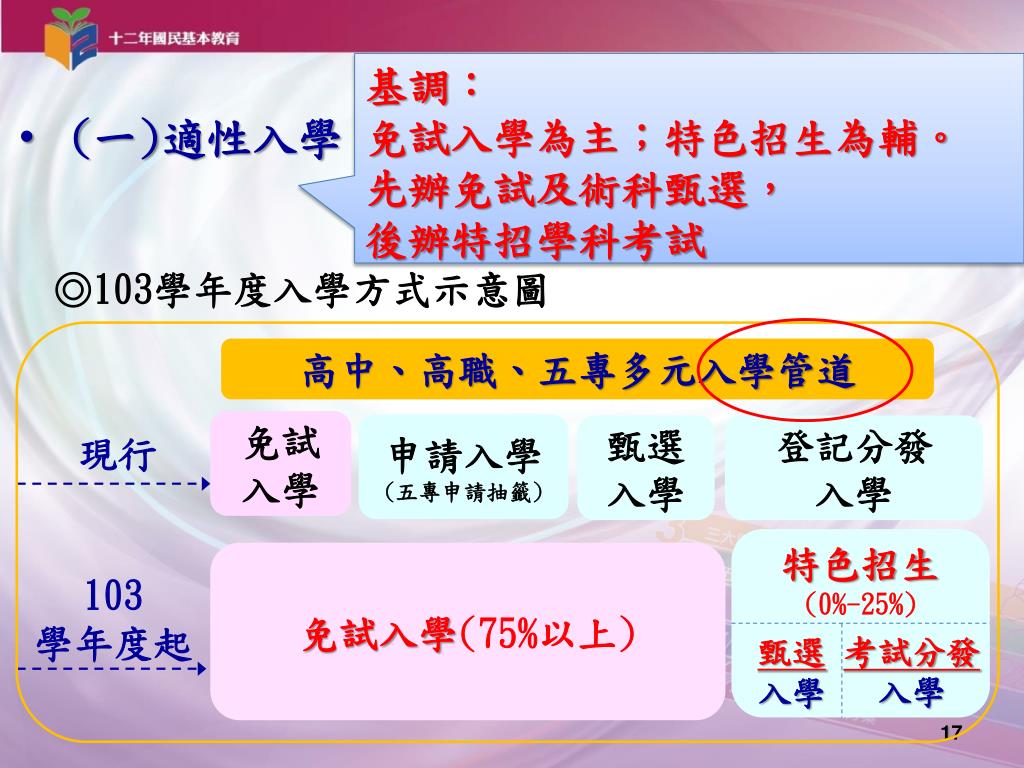 十二年國民基本教育

• (一)適性入學

基調：
免試入學為主；特色招生為輔。
先辦免試及術科甄選，
後辦特招學科考試

◎103學年度入學方式示意圖

高中、高職、五專多元入學管道

現行

免試入學

申請入學
(五專申請抽籤)

甄選入學

登記分發入學

103學年度起

免試入學(75%以上)

特色招生
(0%-25%)

甄選入學

考試分發入學

17